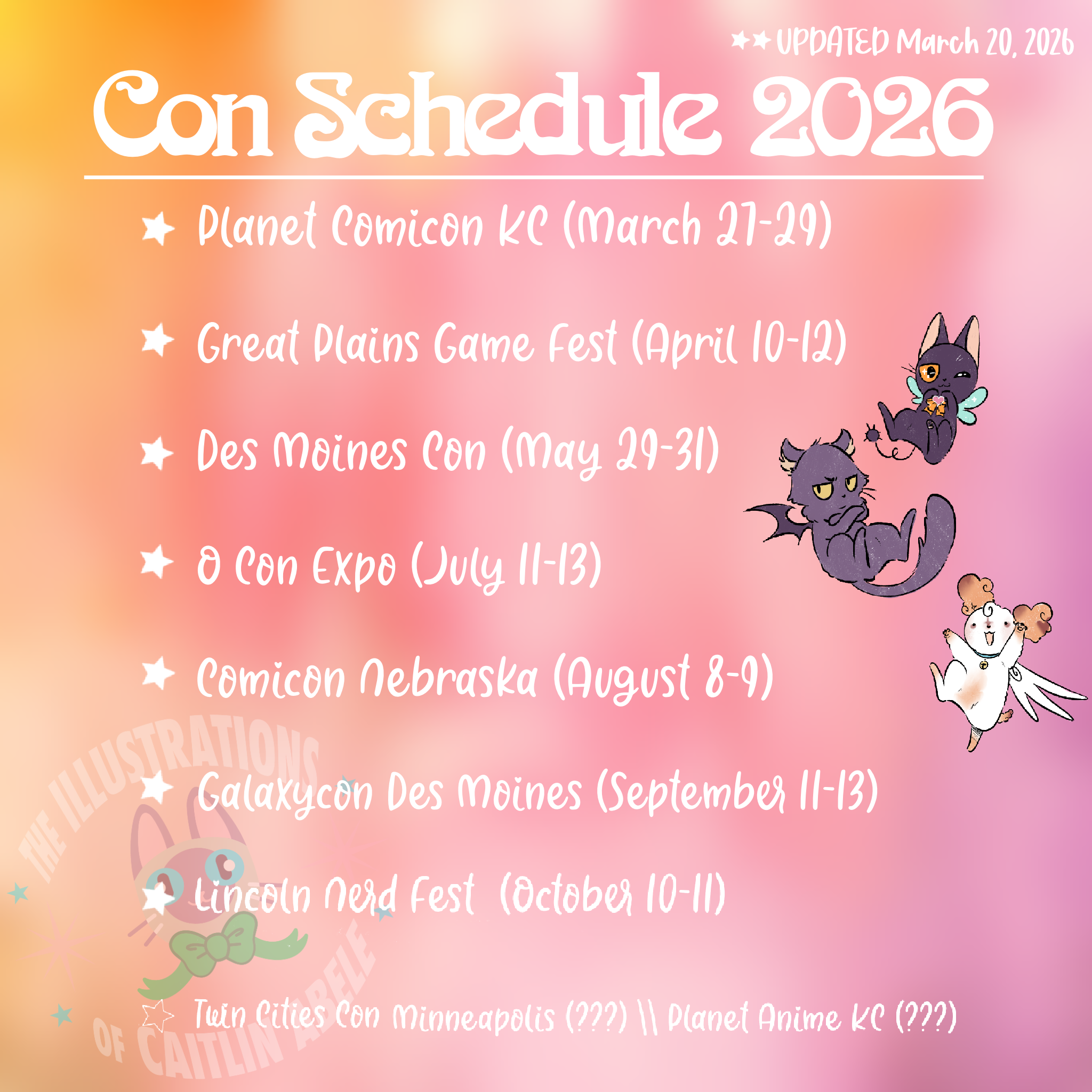 ★★ UPDATED March 20, 2026

Con Schedule 2026

★ Planet Comicon KC (March 27-29)

★ Great Plains Game Fest (April 10-12)

★ Des Moines Con (May 29-31)

★ O Con Expo (July 11-13)

★ Comicon Nebraska (August 8-9)

★ Galaxycon Des Moines (September 11-13)

★ Lincoln Nerd Fest (October 10-11)

☆ Twin Cities Con Minneapolis (???) \\ Planet Anime KC (???)

THE ILLUSTRATIONS OF CAITLIN ABELE